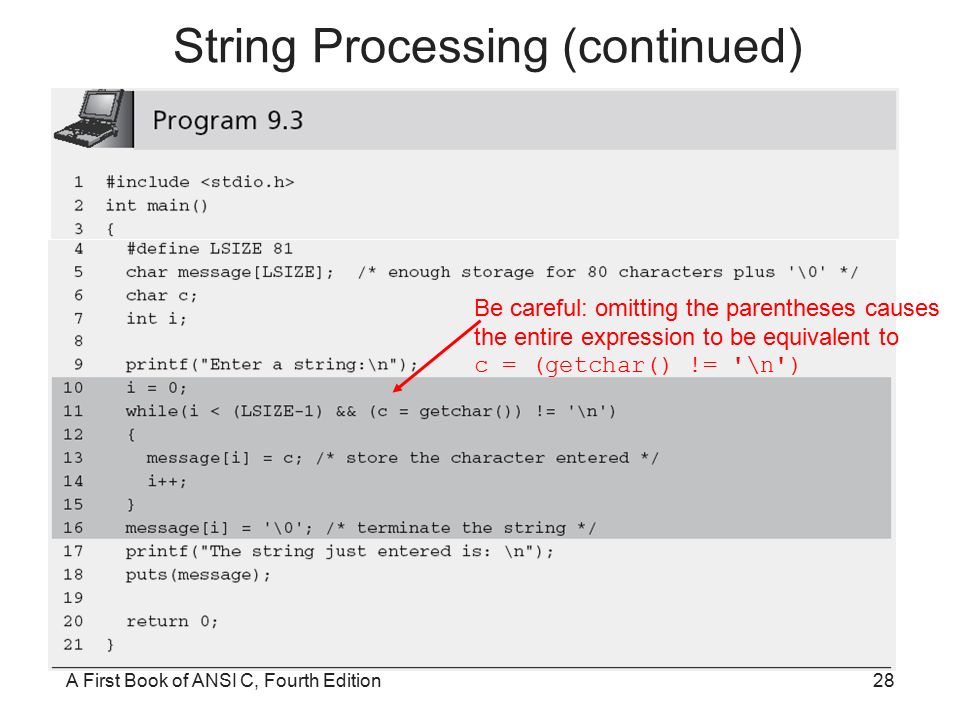 String Processing (continued)

Program 9.3

1 #include <stdio.h>
2 int main()
3 {
4 #define LSIZE 81
5 char message[LSIZE]; /* enough storage for 80 characters plus '\0' */
6 char c;
7 int i;
8
9 printf("Enter a string:\n");
10 i = 0;
11 while(i < (LSIZE-1) && (c = getchar()) != '\n')
12 {
13 message[i] = c; /* store the character entered */
14 i++;
15 }
16 message[i] = '\0'; /* terminate the string */
17 printf("The string just entered is: \n");
18 puts(message);
19
20 return 0;
21 }

Be careful: omitting the parentheses causes the entire expression to be equivalent to c = (getchar() != '\n')

A First Book of ANSI C, Fourth Edition

28